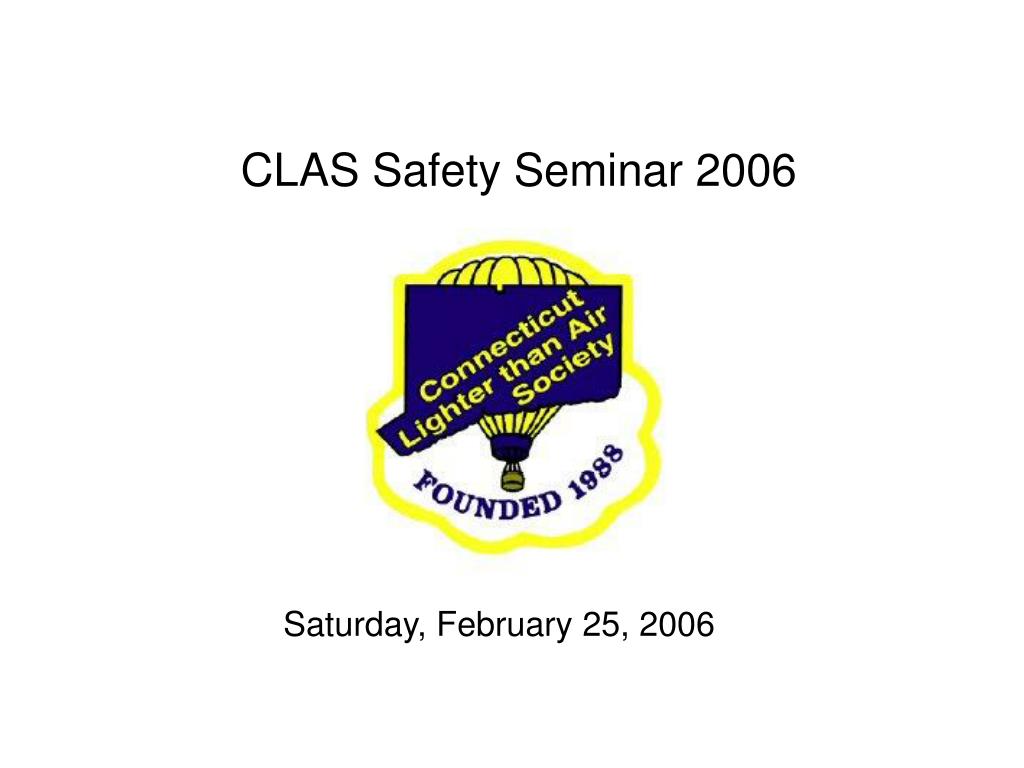 CLAS Safety Seminar 2006

Connecticut Lighter than Air Society

FOUNDED 1988

Saturday, February 25, 2006